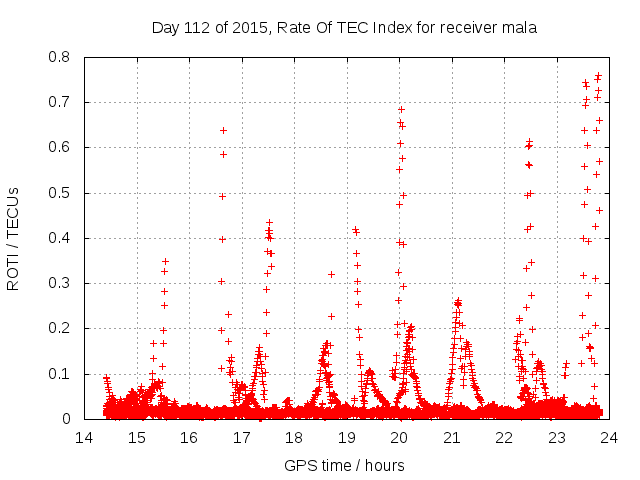 Day 112 of 2015, Rate Of TEC Index for receiver mala

ROTI / TECUs

0.8
0.7
0.6
0.5
0.4
0.3
0.2
0.1
0

14 15 16 17 18 19 20 21 22 23 24

GPS time / hours